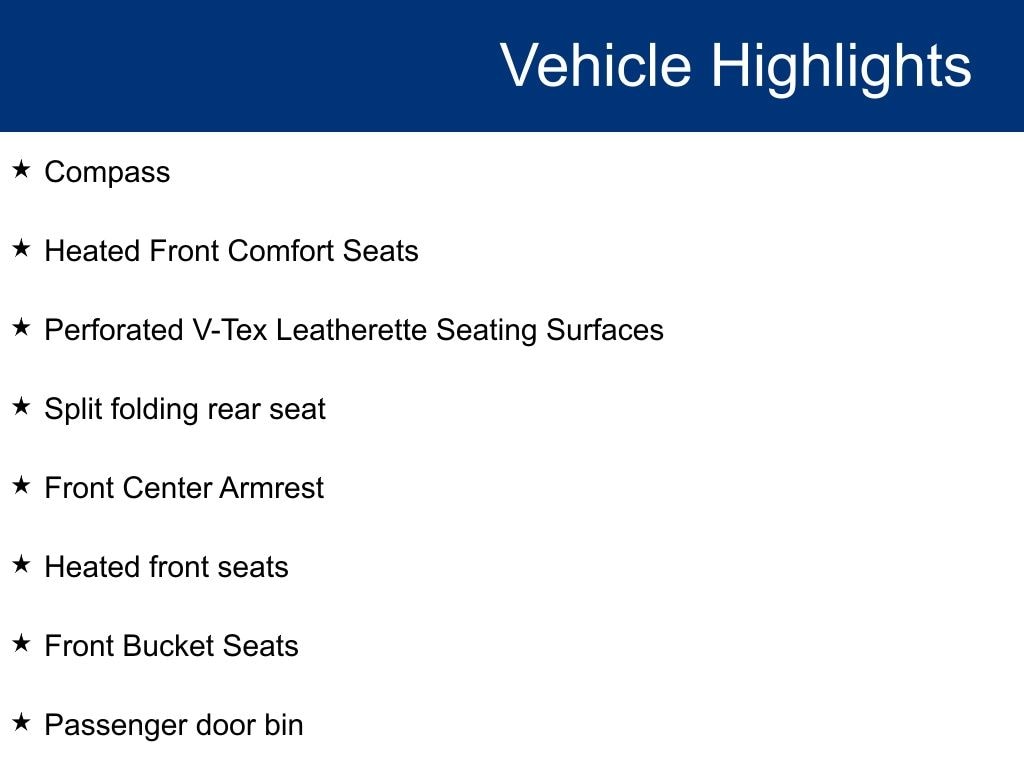 Vehicle Highlights

★ Compass

★ Heated Front Comfort Seats

★ Perforated V-Tex Leatherette Seating Surfaces

★ Split folding rear seat

★ Front Center Armrest

★ Heated front seats

★ Front Bucket Seats

★ Passenger door bin